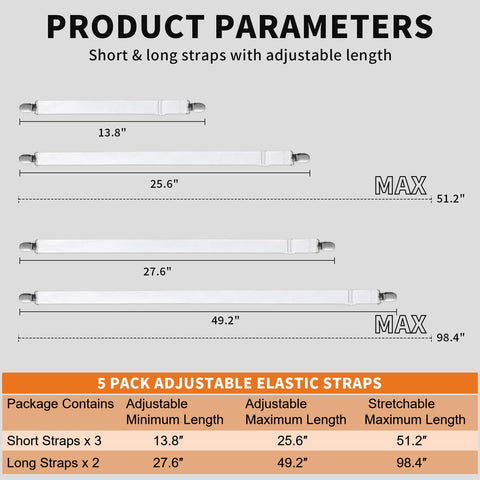 PRODUCT PARAMETERS

Short & long straps with adjustable length

13.8"

25.6"

MAX

51.2"

27.6"

49.2"

MAX

98.4"

5 PACK ADJUSTABLE ELASTIC STRAPS

| Package Contains | Adjustable Minimum Length | Adjustable Maximum Length | Stretchable Maximum Length |
|---|---|---|---|
| Short Straps x 3 | 13.8" | 25.6" | 51.2" |
| Long Straps x 2 | 27.6" | 49.2" | 98.4" |